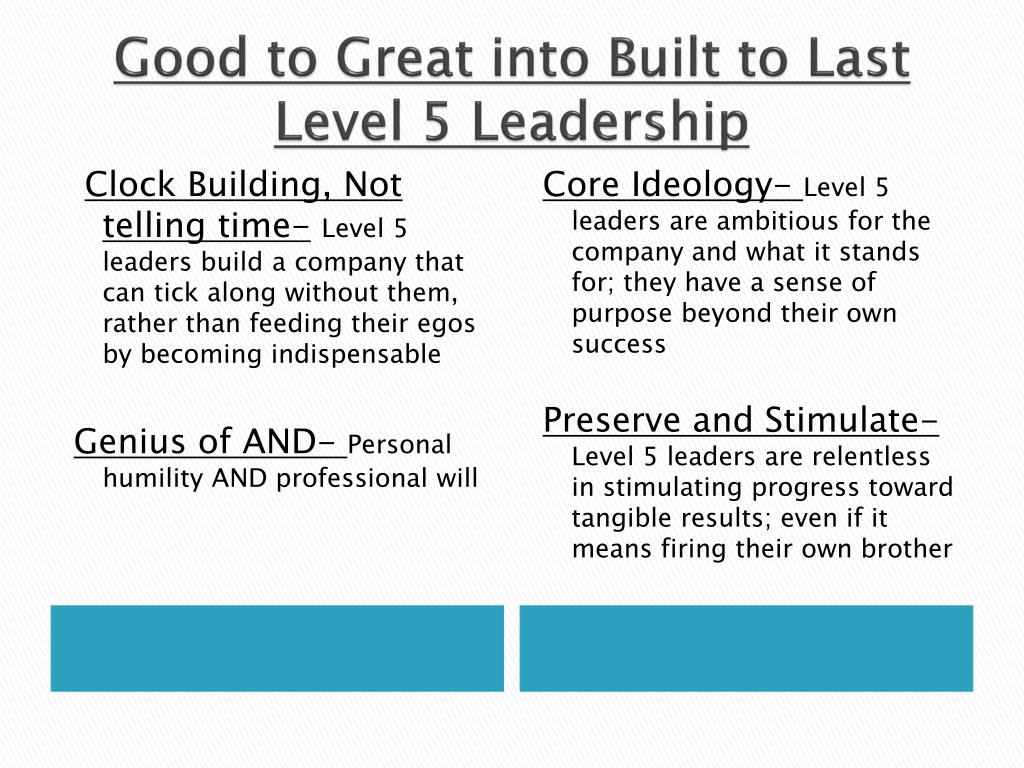 Good to Great into Built to Last
Level 5 Leadership

Clock Building, Not telling time- Level 5 leaders build a company that can tick along without them, rather than feeding their egos by becoming indispensable

Genius of AND- Personal humility AND professional will

Core Ideology- Level 5 leaders are ambitious for the company and what it stands for; they have a sense of purpose beyond their own success

Preserve and Stimulate- Level 5 leaders are relentless in stimulating progress toward tangible results; even if it means firing their own brother